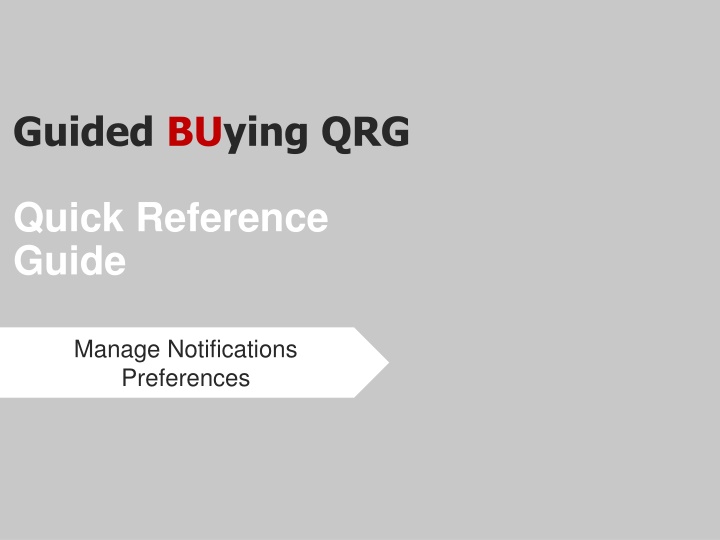 Guided BUying QRG

Quick Reference Guide

Manage Notifications Preferences